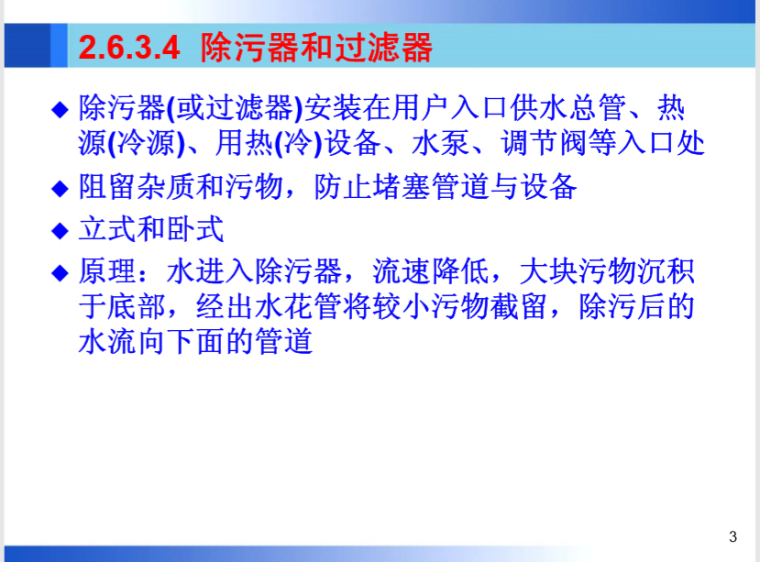 2.6.3.4 除污器和过滤器

◆ 除污器(或过滤器)安装在用户入口供水总管、热源(冷源)、用热(冷)设备、水泵、调节阀等入口处

◆ 阻留杂质和污物，防止堵塞管道与设备

◆ 立式和卧式

◆ 原理：水进入除污器，流速降低，大块污物沉积于底部，经出水花管将较小污物截留，除污后的水流向下面的管道

3